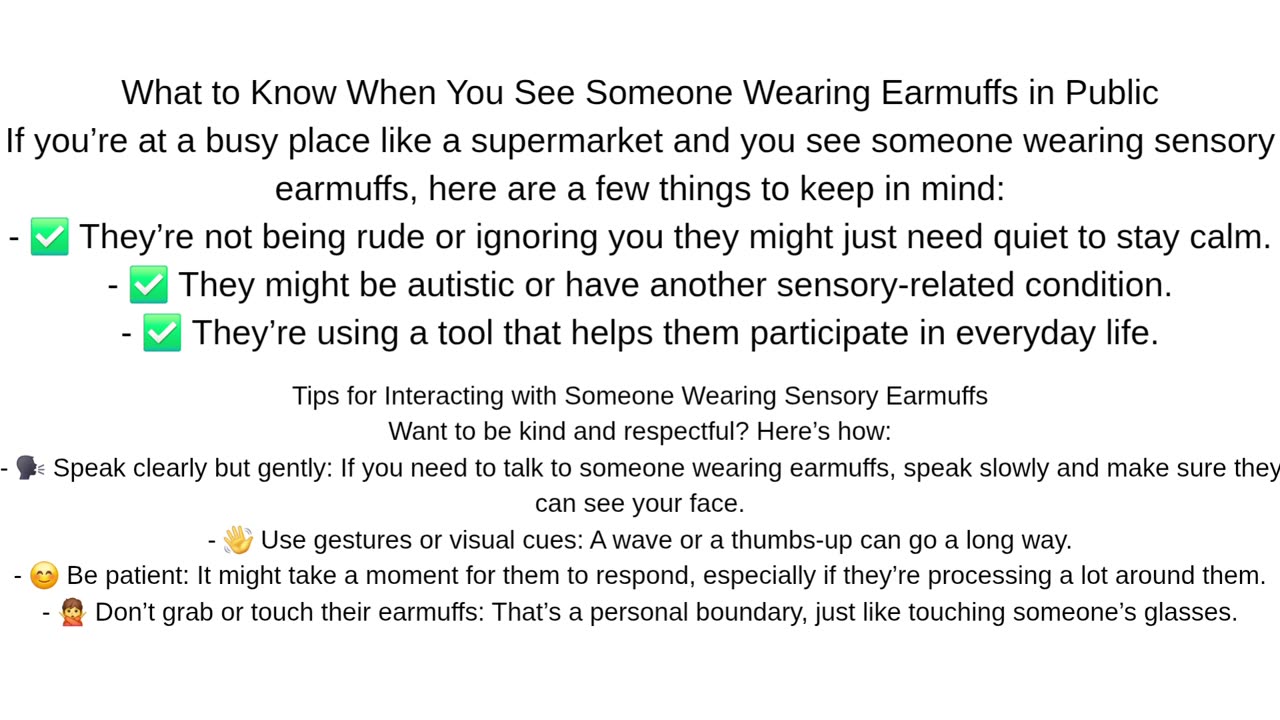 What to Know When You See Someone Wearing Earmuffs in Public
If you’re at a busy place like a supermarket and you see someone wearing sensory earmuffs, here are a few things to keep in mind:
- ✅ They’re not being rude or ignoring you they might just need quiet to stay calm.
- ✅ They might be autistic or have another sensory-related condition.
- ✅ They’re using a tool that helps them participate in everyday life.

Tips for Interacting with Someone Wearing Sensory Earmuffs
Want to be kind and respectful? Here’s how:
- 🗣️ Speak clearly but gently: If you need to talk to someone wearing earmuffs, speak slowly and make sure they can see your face.
- 👋 Use gestures or visual cues: A wave or a thumbs-up can go a long way.
- 😊 Be patient: It might take a moment for them to respond, especially if they’re processing a lot around them.
- 🙅 Don’t grab or touch their earmuffs: That’s a personal boundary, just like touching someone’s glasses.